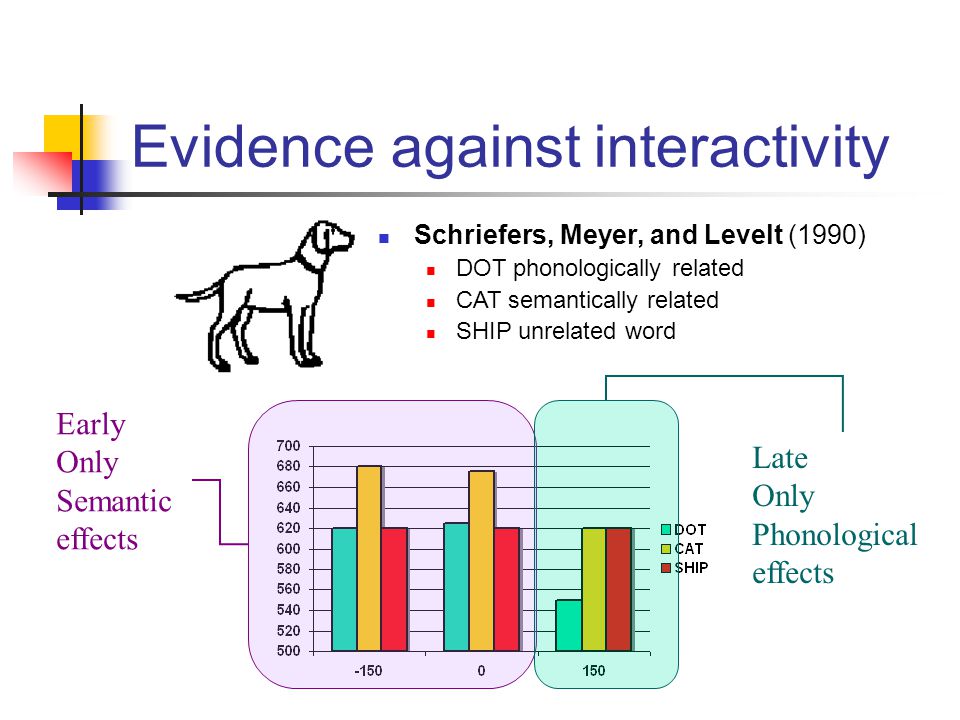 Evidence against interactivity

Schriefers, Meyer, and Levelt (1990)
DOT phonologically related
CAT semantically related
SHIP unrelated word

Early
Only
Semantic
effects

700
680
660
640
620
600
580
560
540
520
500

-150
0
150

DOT
CAT
SHIP

Late
Only
Phonological
effects